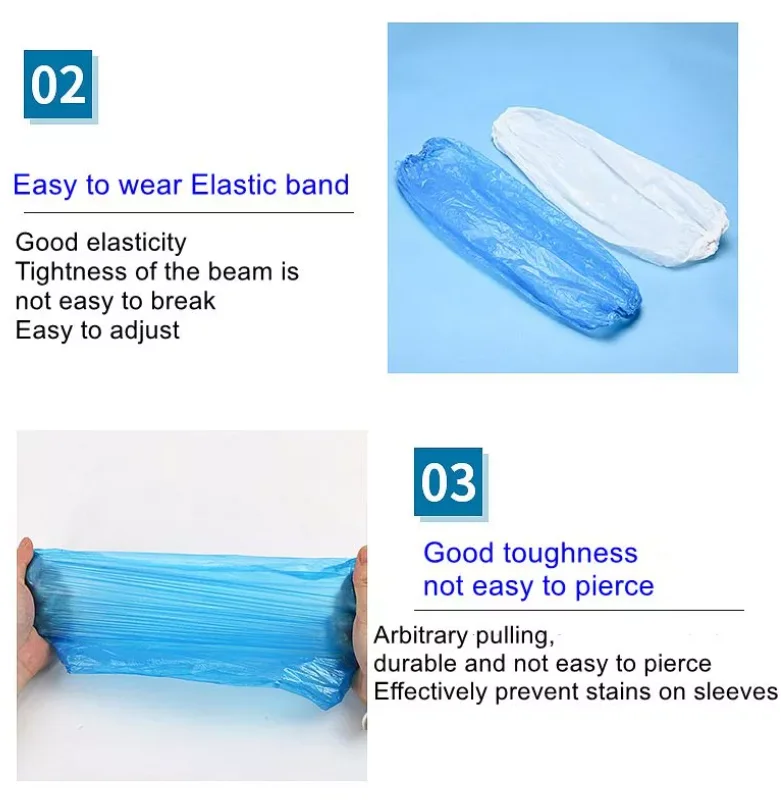 02

Easy to wear Elastic band

Good elasticity
Tightness of the beam is not easy to break
Easy to adjust

03

Good toughness
not easy to pierce

Arbitrary pulling,
durable and not easy to pierce
Effectively prevent stains on sleeves